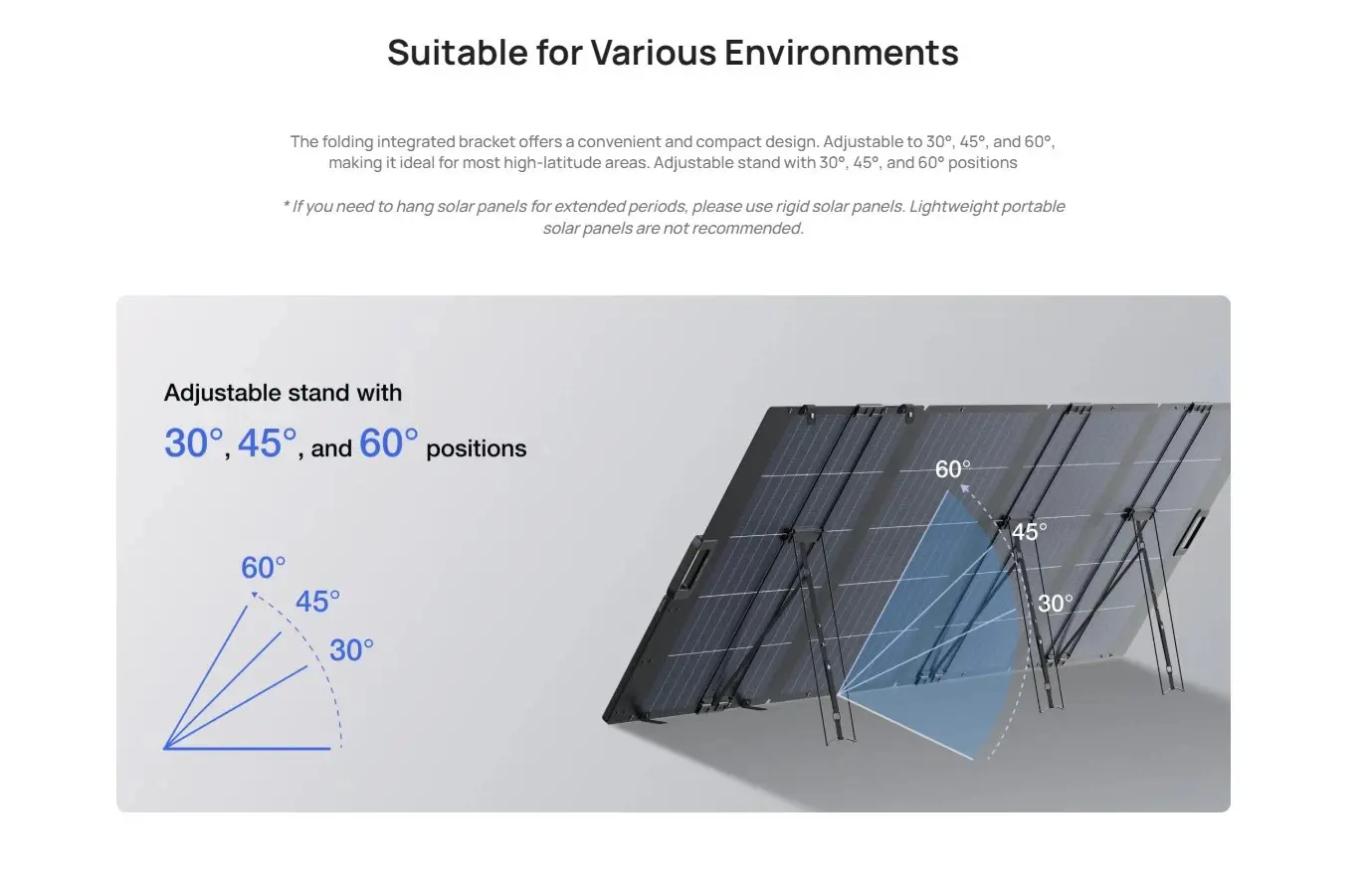 Suitable for Various Environments

The folding integrated bracket offers a convenient and compact design. Adjustable to 30°, 45°, and 60°, making it ideal for most high-latitude areas. Adjustable stand with 30°, 45°, and 60° positions

* If you need to hang solar panels for extended periods, please use rigid solar panels. Lightweight portable solar panels are not recommended.

Adjustable stand with
30°, 45°, and 60° positions

60°
45°
30°

60°
45°
30°